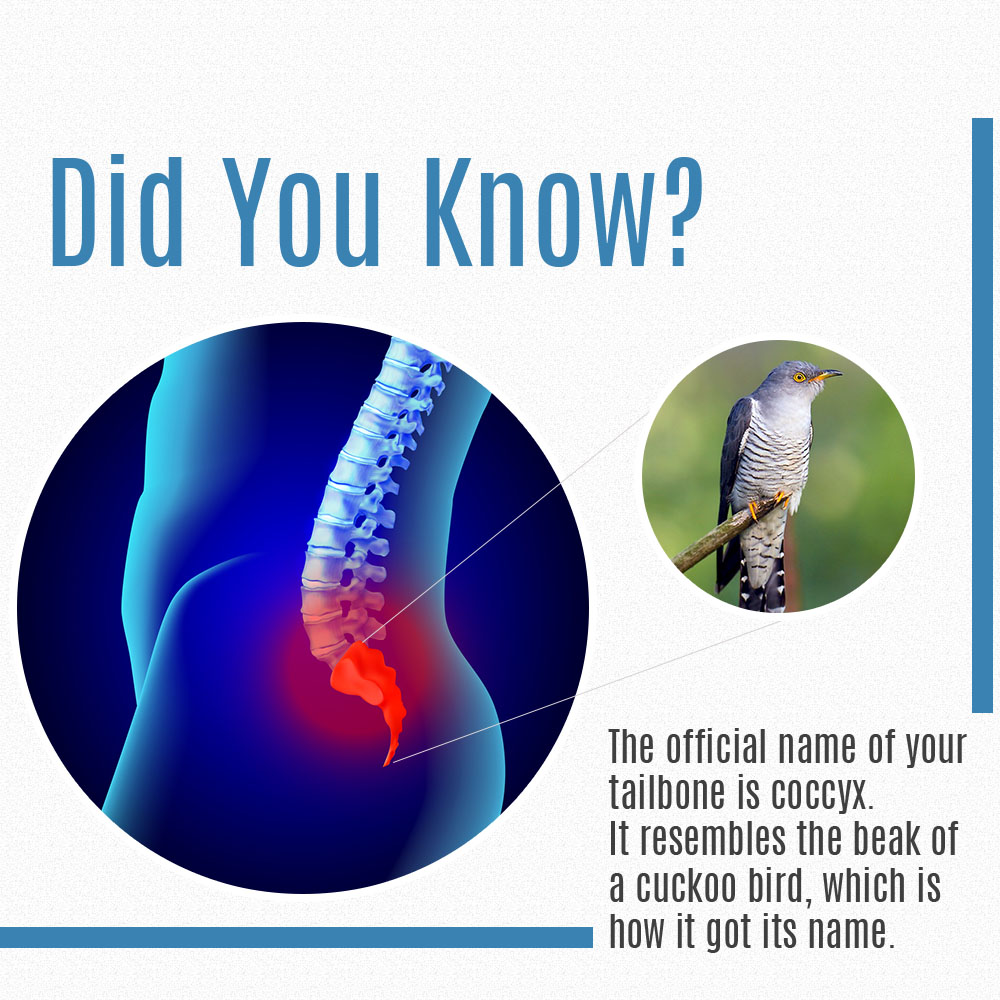 Did You Know?

The official name of your tailbone is coccyx.
It resembles the beak of a cuckoo bird, which is how it got its name.